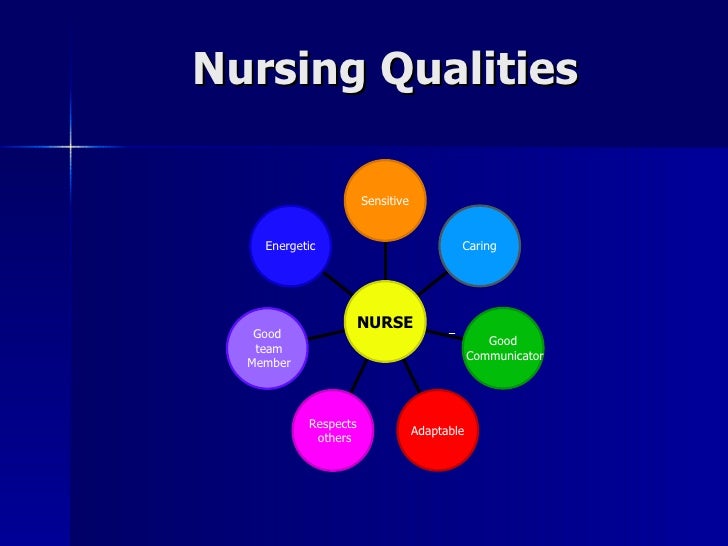 Nursing Qualities

NURSE

Sensitive

Caring

Good Communicator

Adaptable

Respects others

Good team Member

Energetic